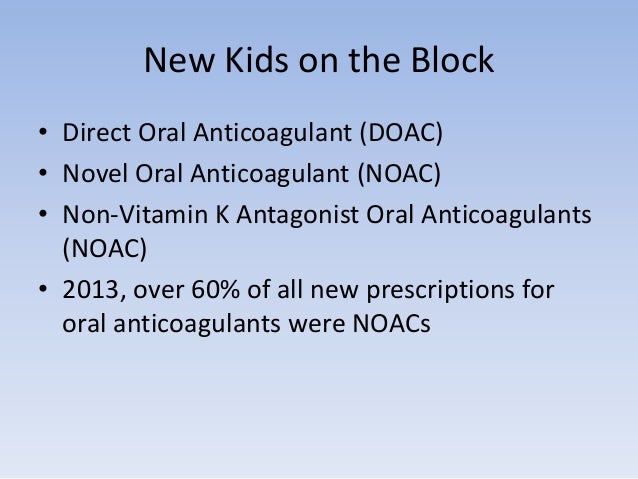 New Kids on the Block

• Direct Oral Anticoagulant (DOAC)
• Novel Oral Anticoagulant (NOAC)
• Non-Vitamin K Antagonist Oral Anticoagulants (NOAC)
• 2013, over 60% of all new prescriptions for oral anticoagulants were NOACs